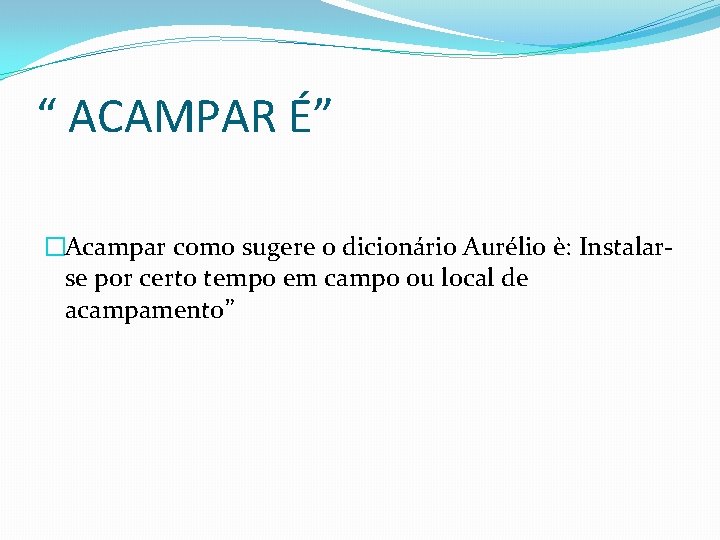 “ ACAMPAR É”

Acampar como sugere o dicionário Aurélio è: Instalar-se por certo tempo em campo ou local de acampamento”